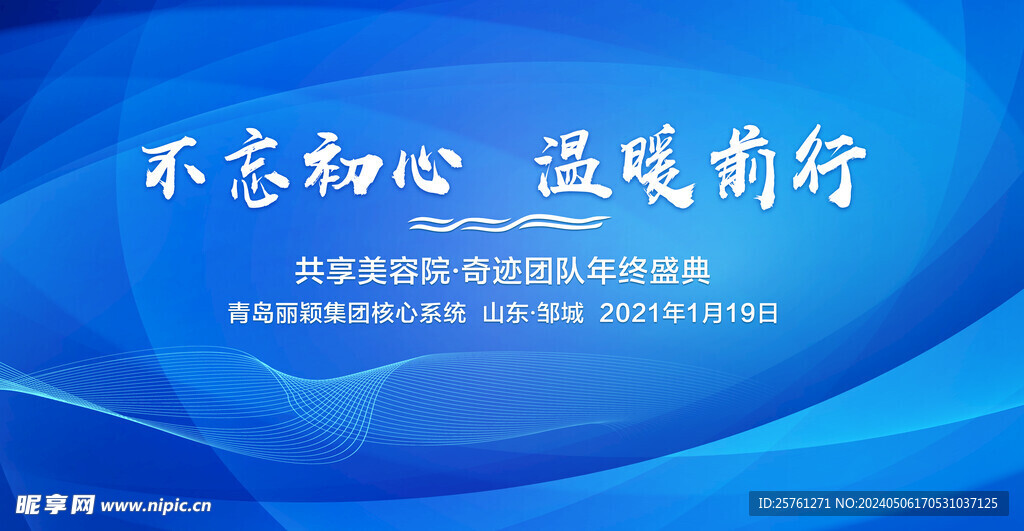 不忘初心 温暖前行

共享美容院·奇迹团队年终盛典

青岛丽颖集团核心系统 山东·邹城 2021年1月19日

昵享网 www.nipic.cn

ID:25761271 NO:20240506170531037125